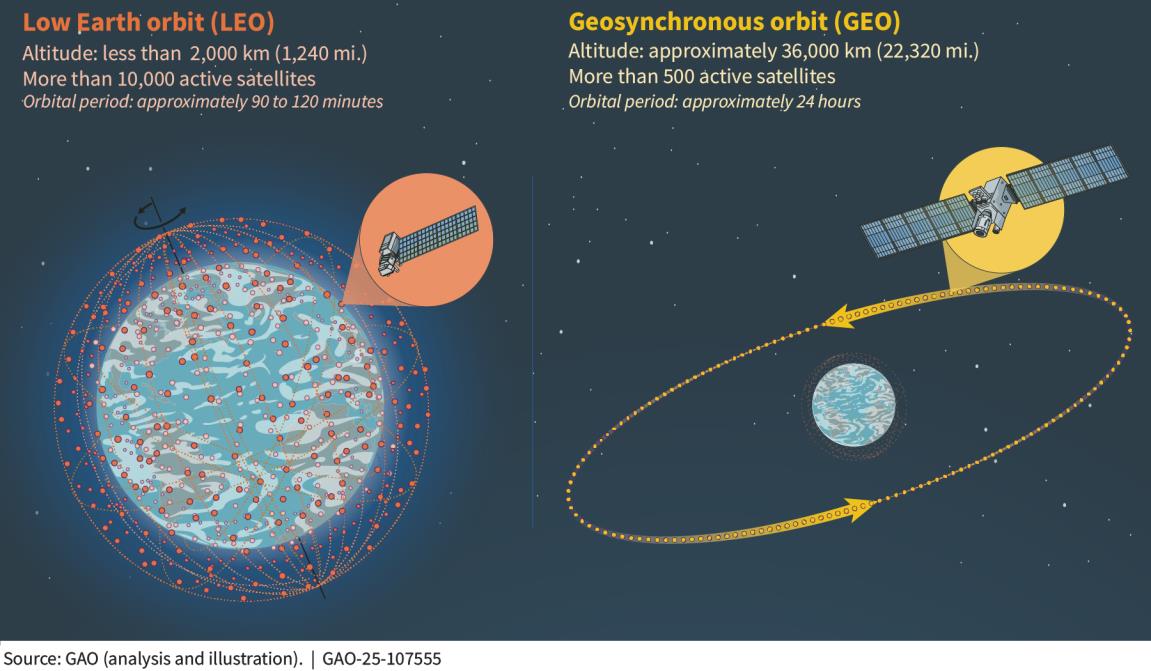 Low Earth orbit (LEO)
Altitude: less than 2,000 km (1,240 mi.)
More than 10,000 active satellites
Orbital period: approximately 90 to 120 minutes

Geosynchronous orbit (GEO)
Altitude: approximately 36,000 km (22,320 mi.)
More than 500 active satellites
Orbital period: approximately 24 hours

Source: GAO (analysis and illustration). | GAO-25-107555